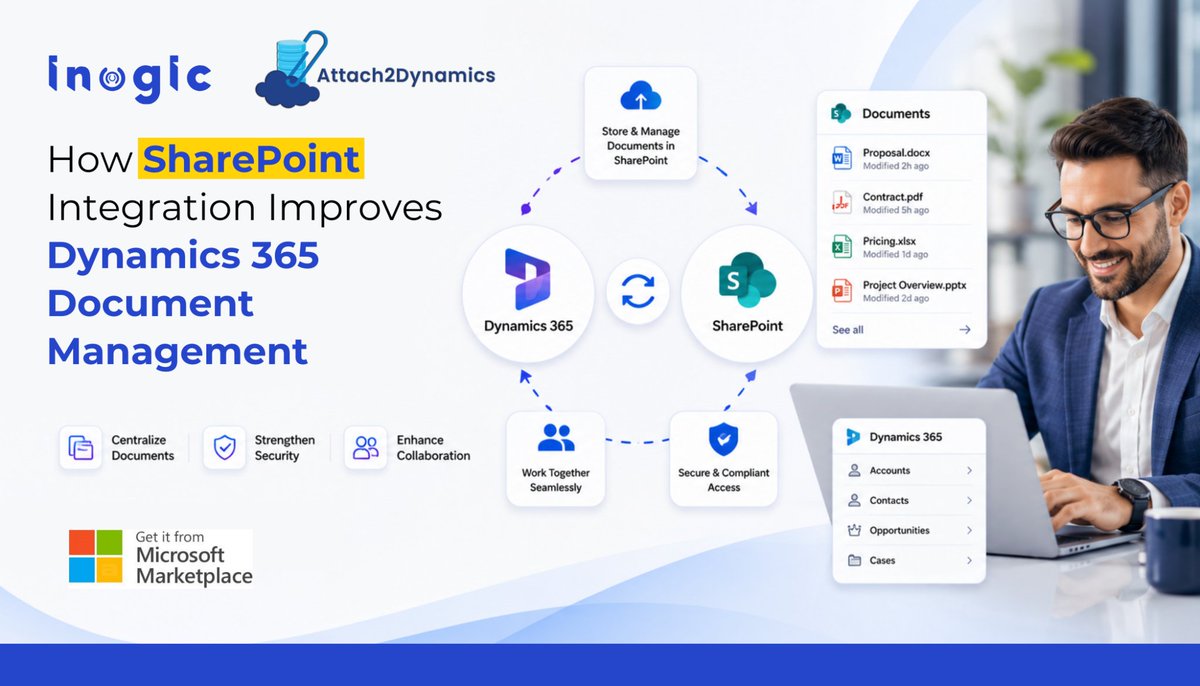 inogic

Attach2Dynamics

How SharePoint Integration Improves Dynamics 365 Document Management

Centralize Documents

Strengthen Security

Enhance Collaboration

Get it from Microsoft Marketplace

Store & Manage Documents in SharePoint

Dynamics 365

SharePoint

Work Together Seamlessly

Secure & Compliant Access

Documents

Proposal.docx
Modified 2h ago

Contract.pdf
Modified 5h ago

Pricing.xlsx
Modified 1d ago

Project Overview.pptx
Modified 2d ago

See all

Dynamics 365

Accounts

Contacts

Opportunities

Cases